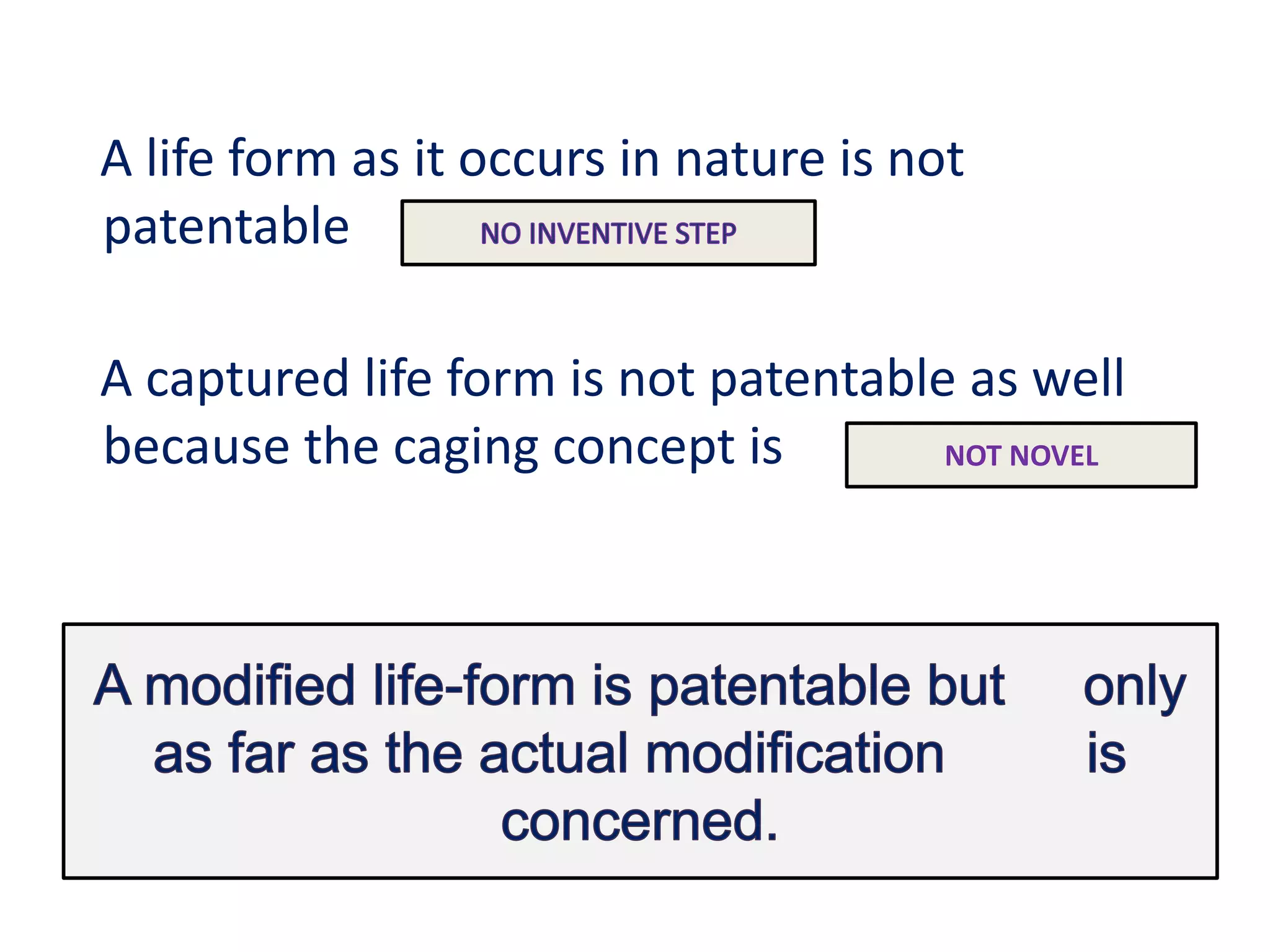 A life form as it occurs in nature is not patentable

NO INVENTIVE STEP

A captured life form is not patentable as well because the caging concept is

NOT NOVEL

A modified life-form is patentable but only as far as the actual modification is concerned.